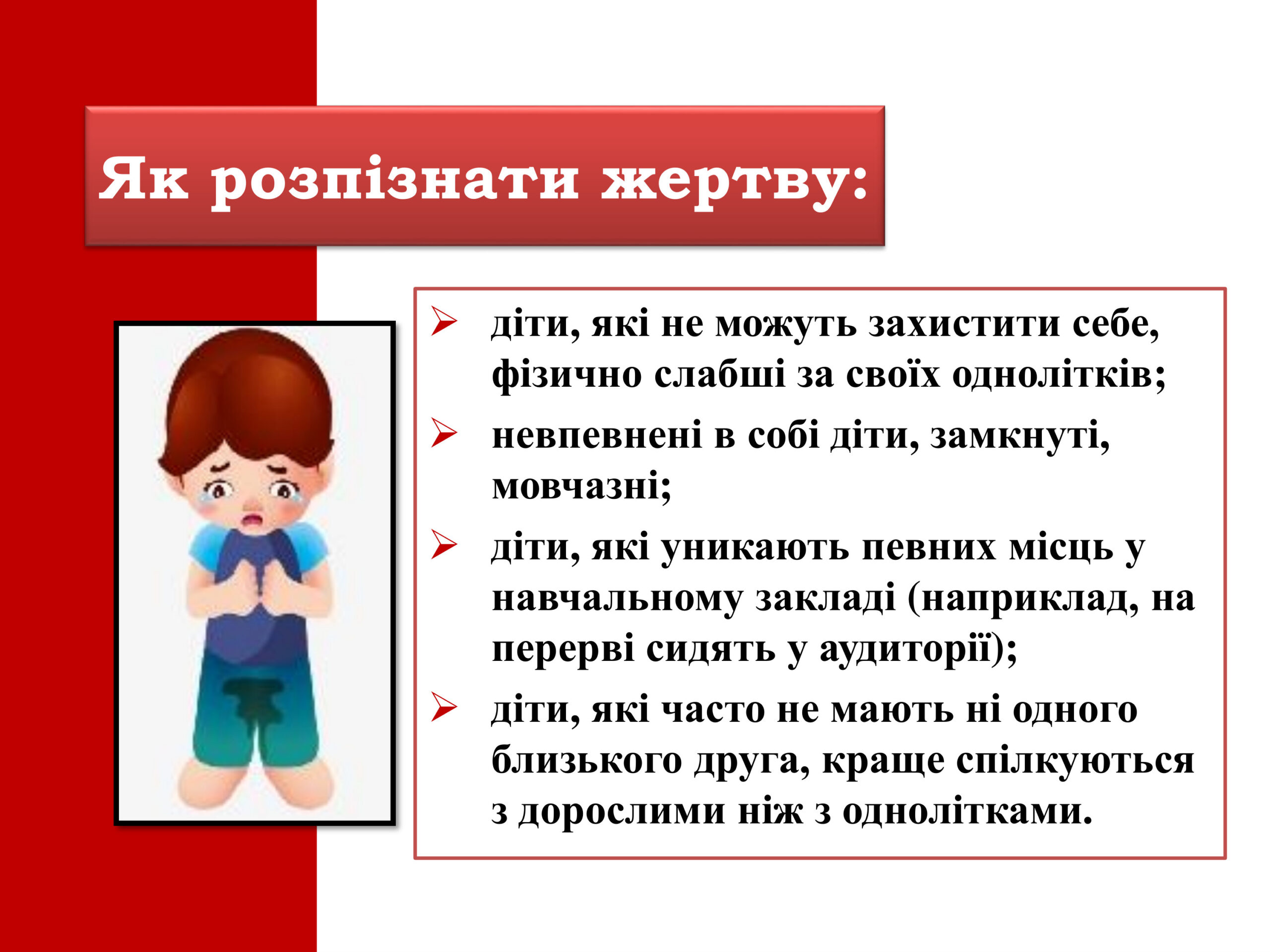 Як розпізнати жертву:

➢ діти, які не можуть захистити себе, фізично слабші за своїх однолітків;

➢ невпевнені в собі діти, замкнуті, мовчазні;

➢ діти, які уникають певних місць у навчальному закладі (наприклад, на перерві сидять у аудиторії);

➢ діти, які часто не мають ні одного близького друга, краще спілкуються з дорослими ніж з однолітками.